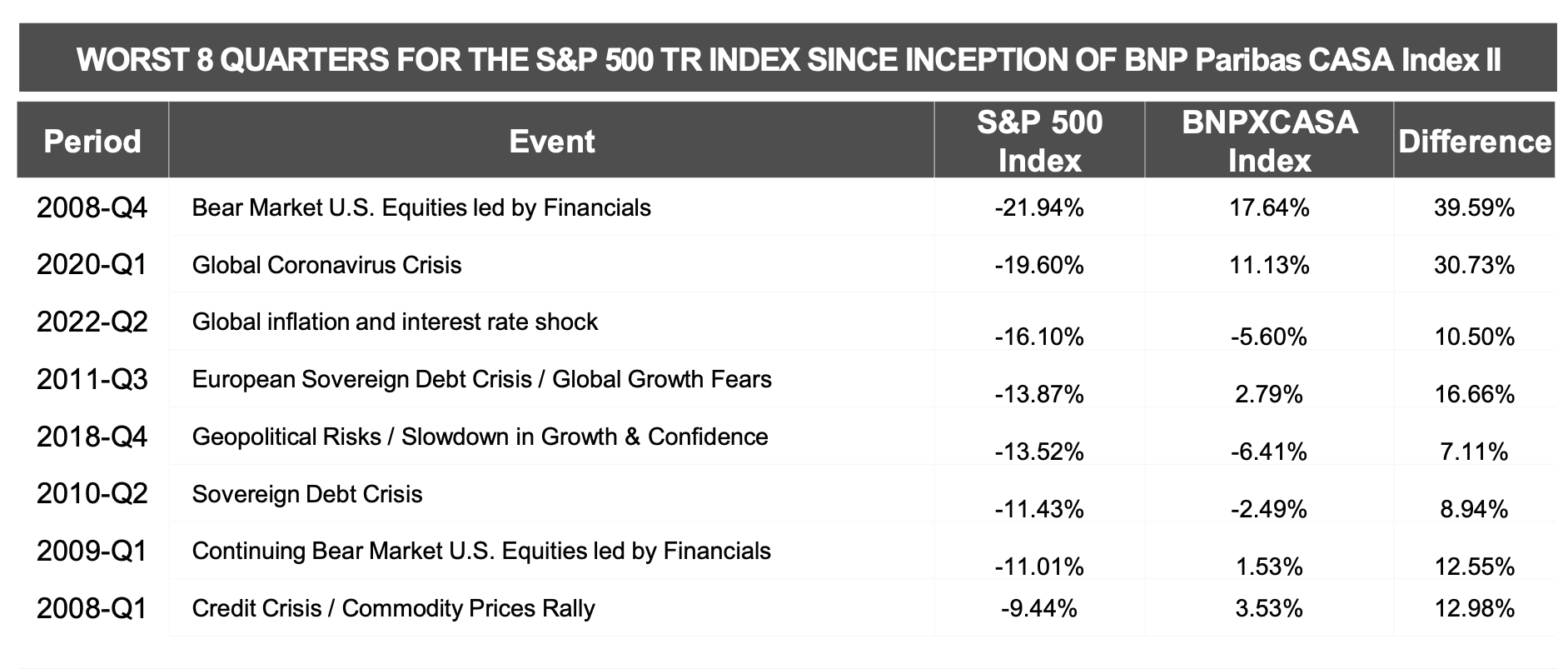 WORST 8 QUARTERS FOR THE S&P 500 TR INDEX SINCE INCEPTION OF BNP Paribas CASA Index II

| Period | Event | S&P 500 Index | BNPXCASA Index | Difference |
|---|---|---|---|---|
| 2008-Q4 | Bear Market U.S. Equities led by Financials | -21.94% | 17.64% | 39.59% |
| 2020-Q1 | Global Coronavirus Crisis | -19.60% | 11.13% | 30.73% |
| 2022-Q2 | Global inflation and interest rate shock | -16.10% | -5.60% | 10.50% |
| 2011-Q3 | European Sovereign Debt Crisis / Global Growth Fears | -13.87% | 2.79% | 16.66% |
| 2018-Q4 | Geopolitical Risks / Slowdown in Growth & Confidence | -13.52% | -6.41% | 7.11% |
| 2010-Q2 | Sovereign Debt Crisis | -11.43% | -2.49% | 8.94% |
| 2009-Q1 | Continuing Bear Market U.S. Equities led by Financials | -11.01% | 1.53% | 12.55% |
| 2008-Q1 | Credit Crisis / Commodity Prices Rally | -9.44% | 3.53% | 12.98% |